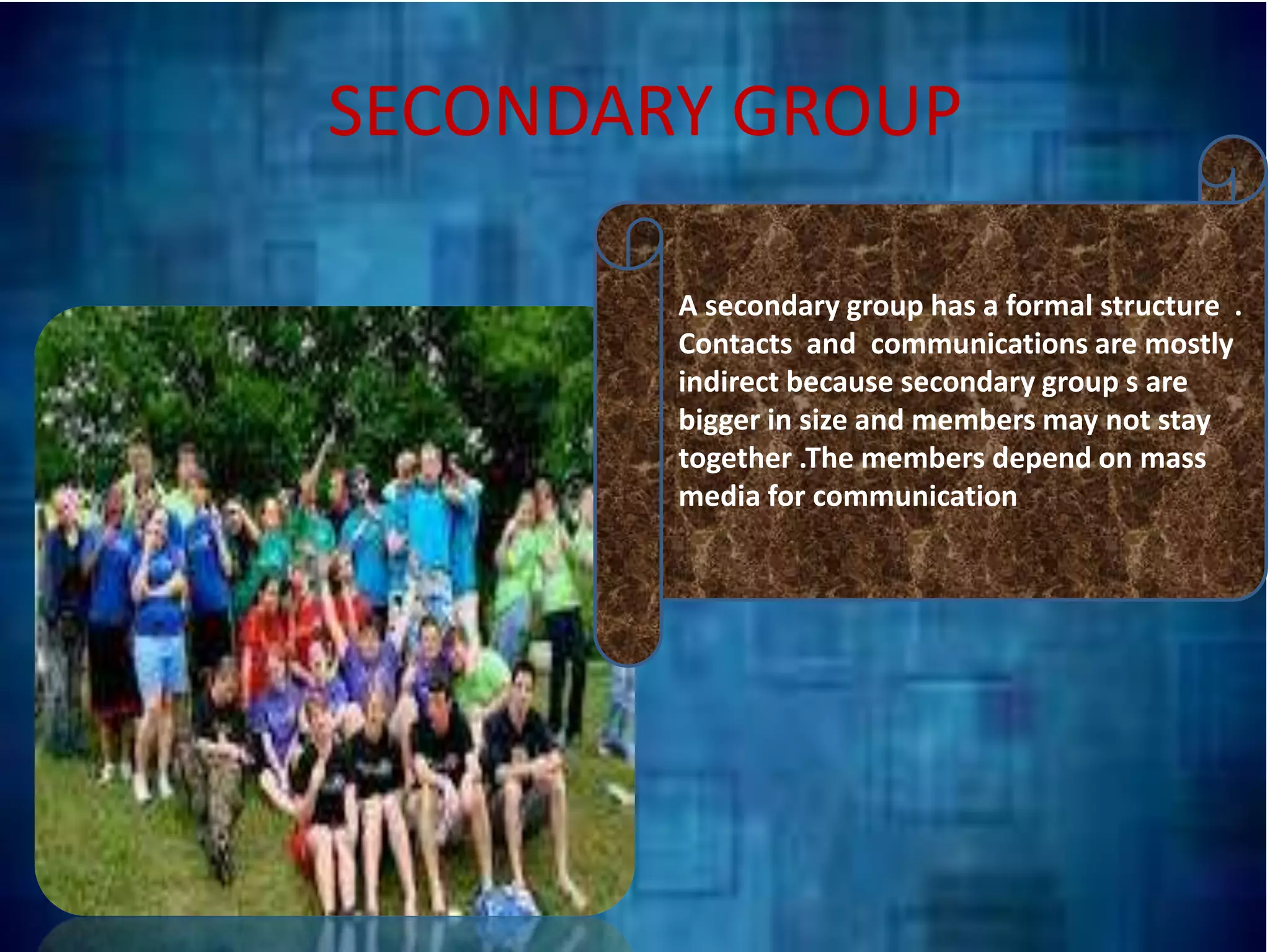 SECONDARY GROUP

A secondary group has a formal structure . Contacts and communications are mostly indirect because secondary group s are bigger in size and members may not stay together .The members depend on mass media for communication